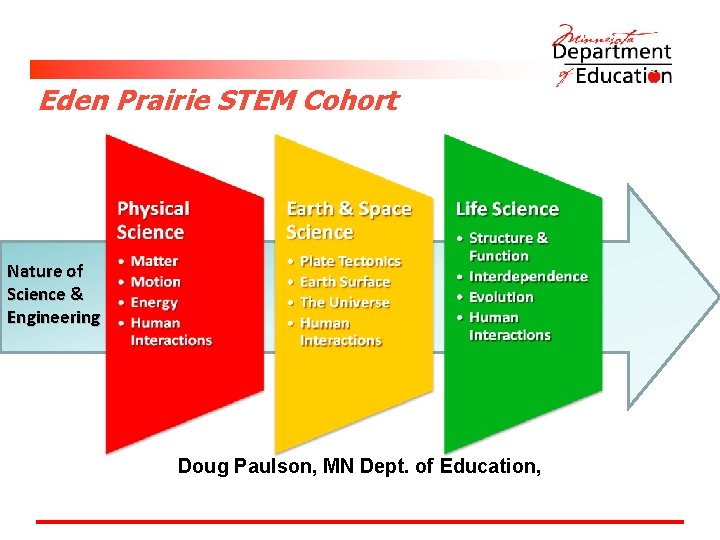 Minnesota Department of Education

Eden Prairie STEM Cohort

Nature of Science & Engineering

Physical Science
• Matter
• Motion
• Energy
• Human Interactions

Earth & Space Science
• Plate Tectonics
• Earth Surface
• The Universe
• Human Interactions

Life Science
• Structure & Function
• Interdependence
• Evolution
• Human Interactions

Doug Paulson, MN Dept. of Education,